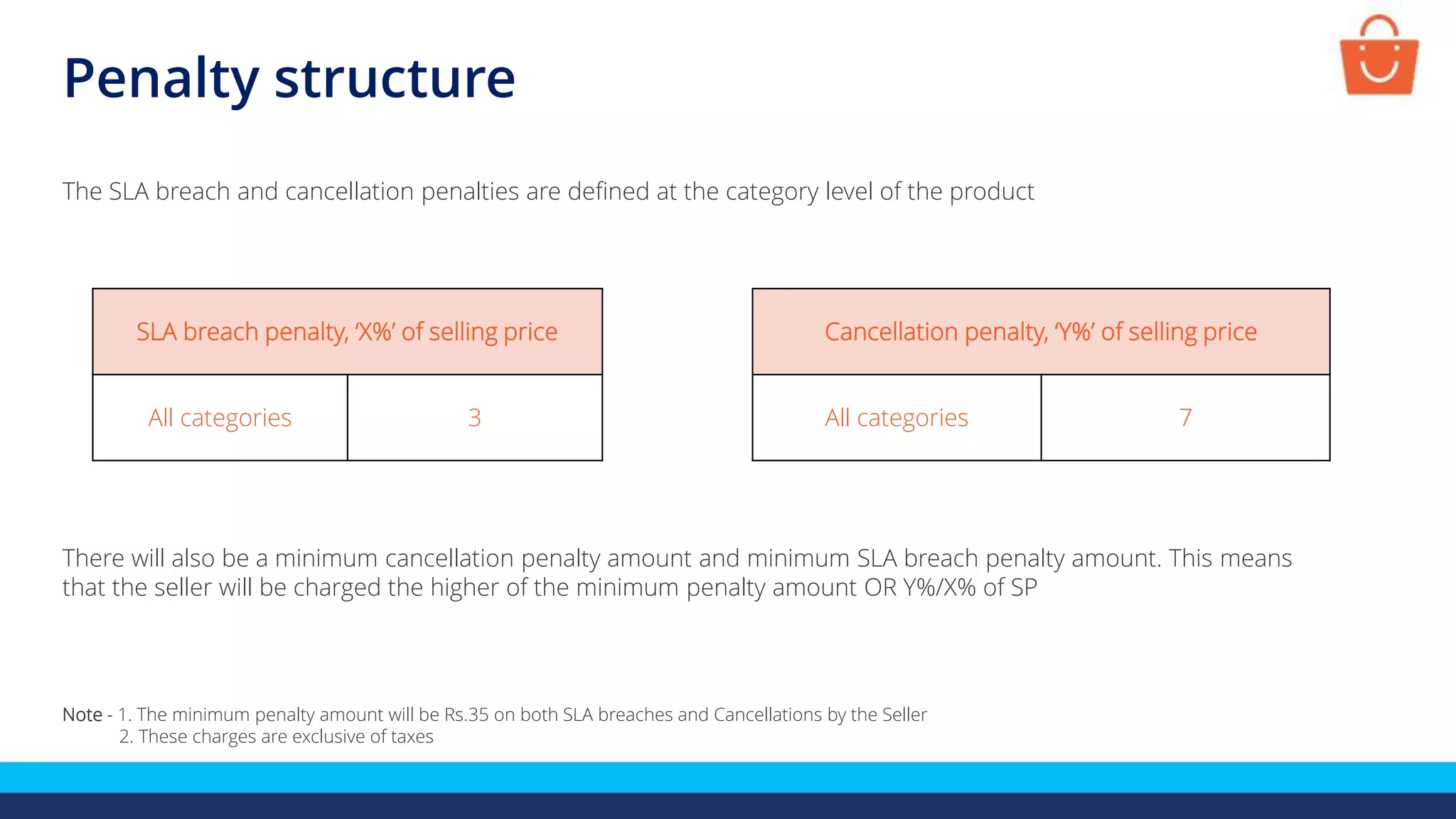 Penalty structure

The SLA breach and cancellation penalties are defined at the category level of the product

| SLA breach penalty, 'X%' of selling price | |
|---|---|
| All categories | 3 |

| Cancellation penalty, 'Y%' of selling price | |
|---|---|
| All categories | 7 |

There will also be a minimum cancellation penalty amount and minimum SLA breach penalty amount. This means that the seller will be charged the higher of the minimum penalty amount OR Y%/X% of SP

Note - 1. The minimum penalty amount will be Rs.35 on both SLA breaches and Cancellations by the Seller
2. These charges are exclusive of taxes